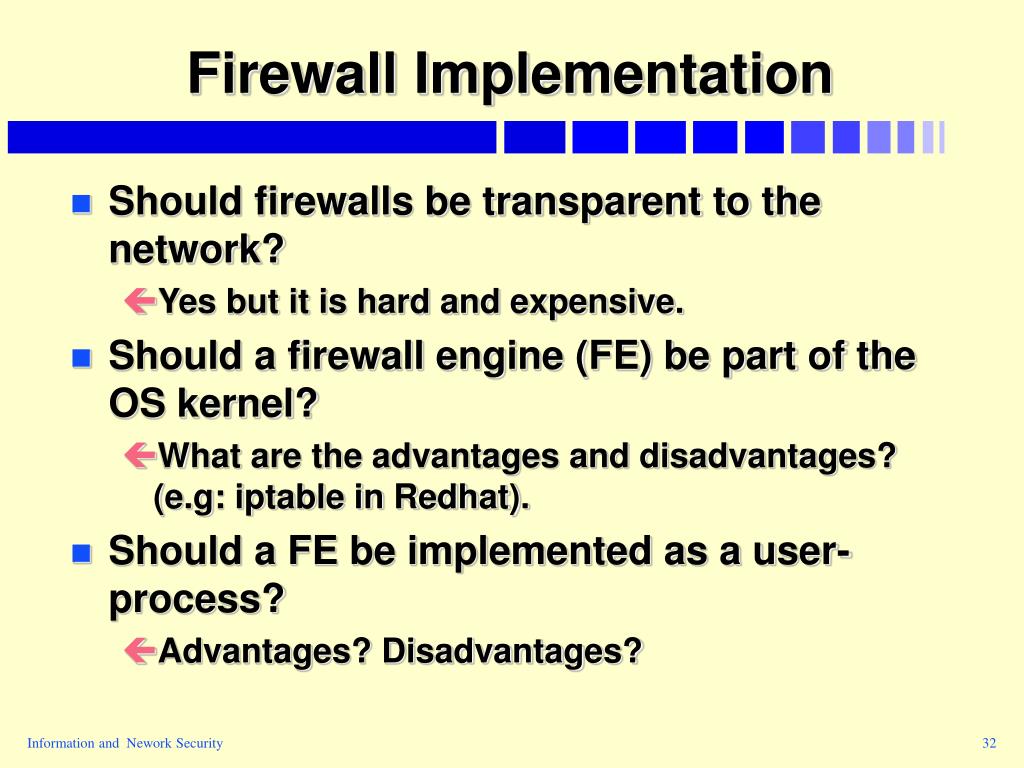 Firewall Implementation

Should firewalls be transparent to the network?

Yes but it is hard and expensive.

Should a firewall engine (FE) be part of the OS kernel?

What are the advantages and disadvantages? (e.g: iptable in Redhat).

Should a FE be implemented as a user-process?

Advantages? Disadvantages?

Information and Nework Security

32